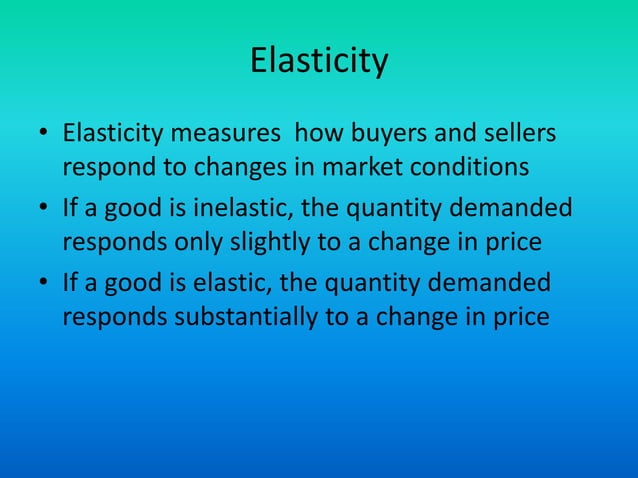 Elasticity

• Elasticity measures how buyers and sellers respond to changes in market conditions
• If a good is inelastic, the quantity demanded responds only slightly to a change in price
• If a good is elastic, the quantity demanded responds substantially to a change in price